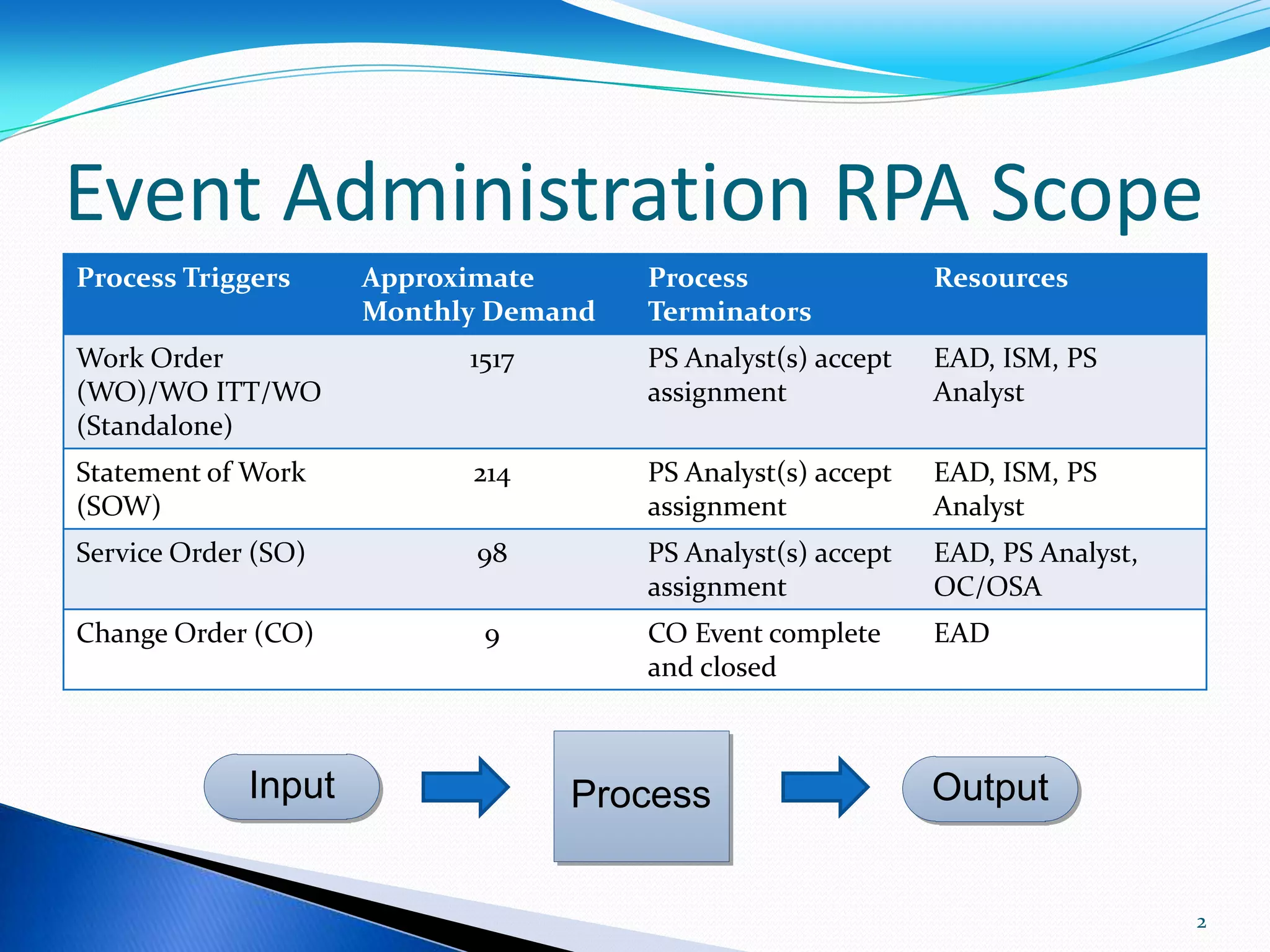 Event Administration RPA Scope

| Process Triggers | Approximate Monthly Demand | Process Terminators | Resources |
|---|---|---|---|
| Work Order (WO)/WO ITT/WO (Standalone) | 1517 | PS Analyst(s) accept assignment | EAD, ISM, PS Analyst |
| Statement of Work (SOW) | 214 | PS Analyst(s) accept assignment | EAD, ISM, PS Analyst |
| Service Order (SO) | 98 | PS Analyst(s) accept assignment | EAD, PS Analyst, OC/OSA |
| Change Order (CO) | 9 | CO Event complete and closed | EAD |

Input

Process

Output

2